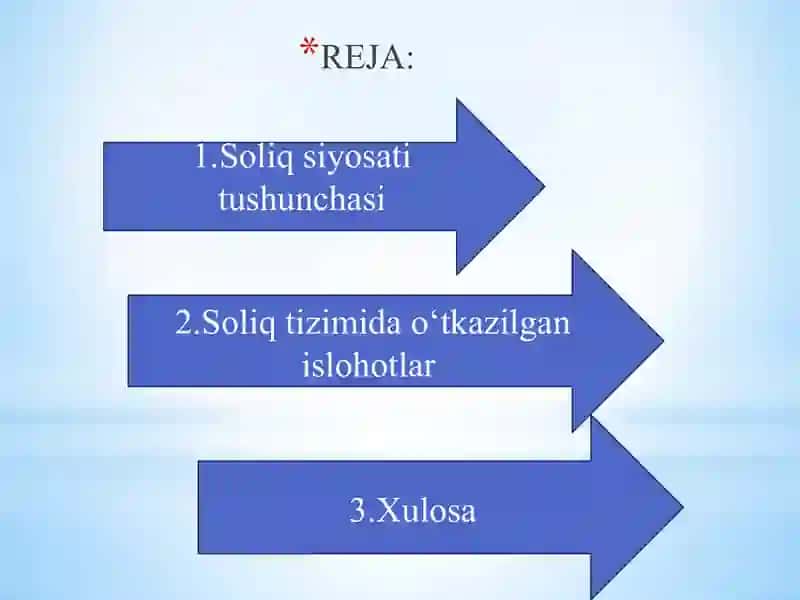 *REJA:

1.Soliq siyosati tushunchasi

2.Soliq tizimida o‘tkazilgan islohotlar

3.Xulosa